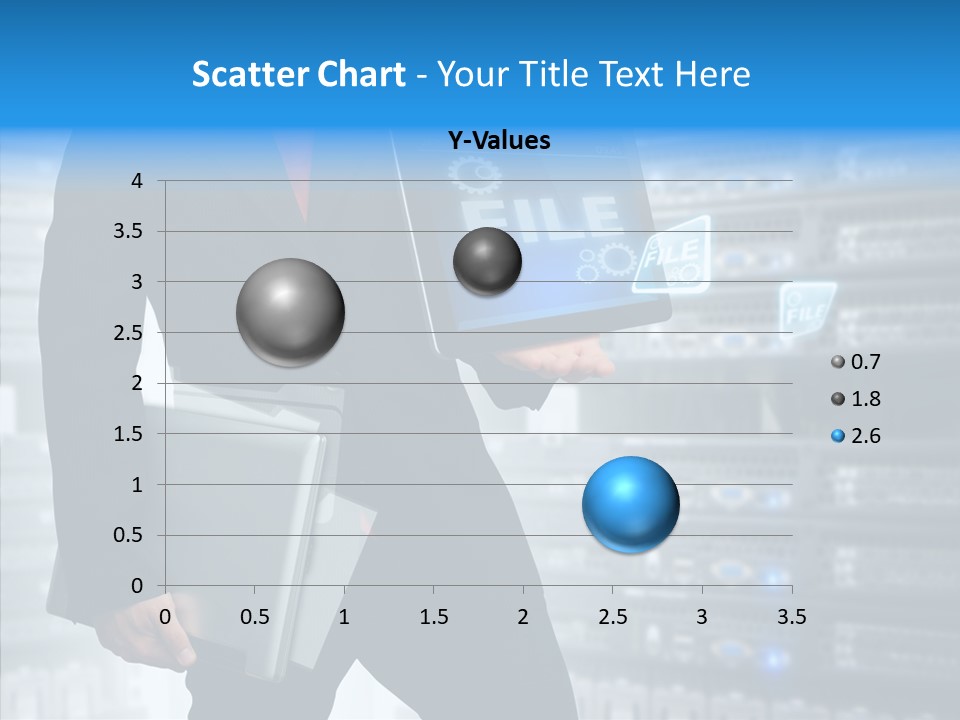 Scatter Chart - Your Title Text Here

Y-Values

4
3.5
3
2.5
2
1.5
1
0.5
0

0 0.5 1 1.5 2 2.5 3 3.5

0.7
1.8
2.6

FILE
FILE
FILE